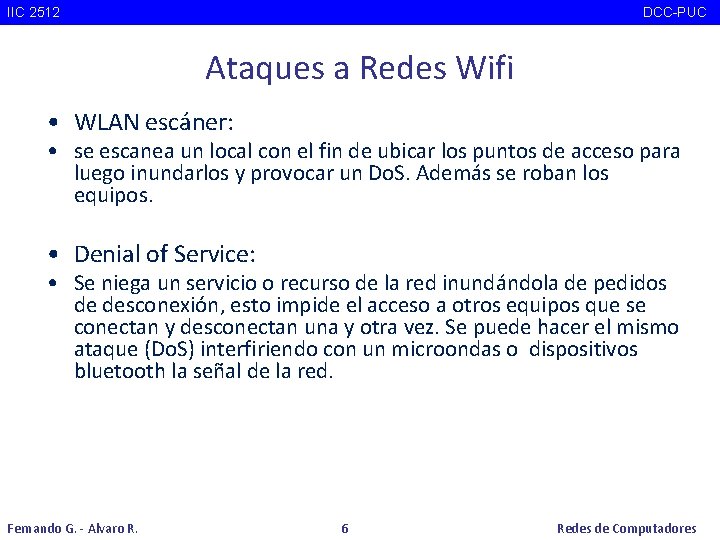 IIC 2512

DCC-PUC

Ataques a Redes Wifi

• WLAN escáner:

• se escanea un local con el fin de ubicar los puntos de acceso para luego inundarlos y provocar un DoS. Además se roban los equipos.

• Denial of Service:

• Se niega un servicio o recurso de la red inundándola de pedidos de desconexión, esto impide el acceso a otros equipos que se conectan y desconectan una y otra vez. Se puede hacer el mismo ataque (DoS) interfiriendo con un microondas o dispositivos bluetooth la señal de la red.

Fernando G. - Alvaro R.

6

Redes de Computadores